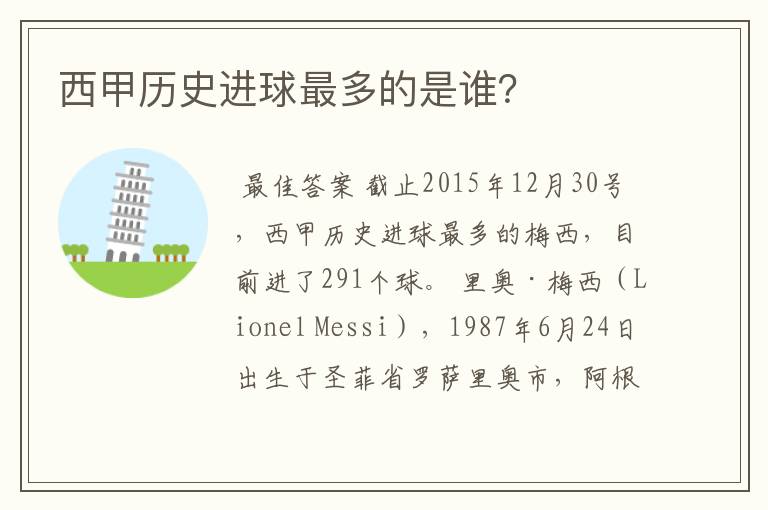 西甲历史进球最多的是谁?

最佳答案 截止2015年12月30号，西甲历史进球最多的梅西，目前进了291个球。 里奥·梅西（Lionel Messi），1987年6月24日出生于圣菲省罗萨里奥市，阿根